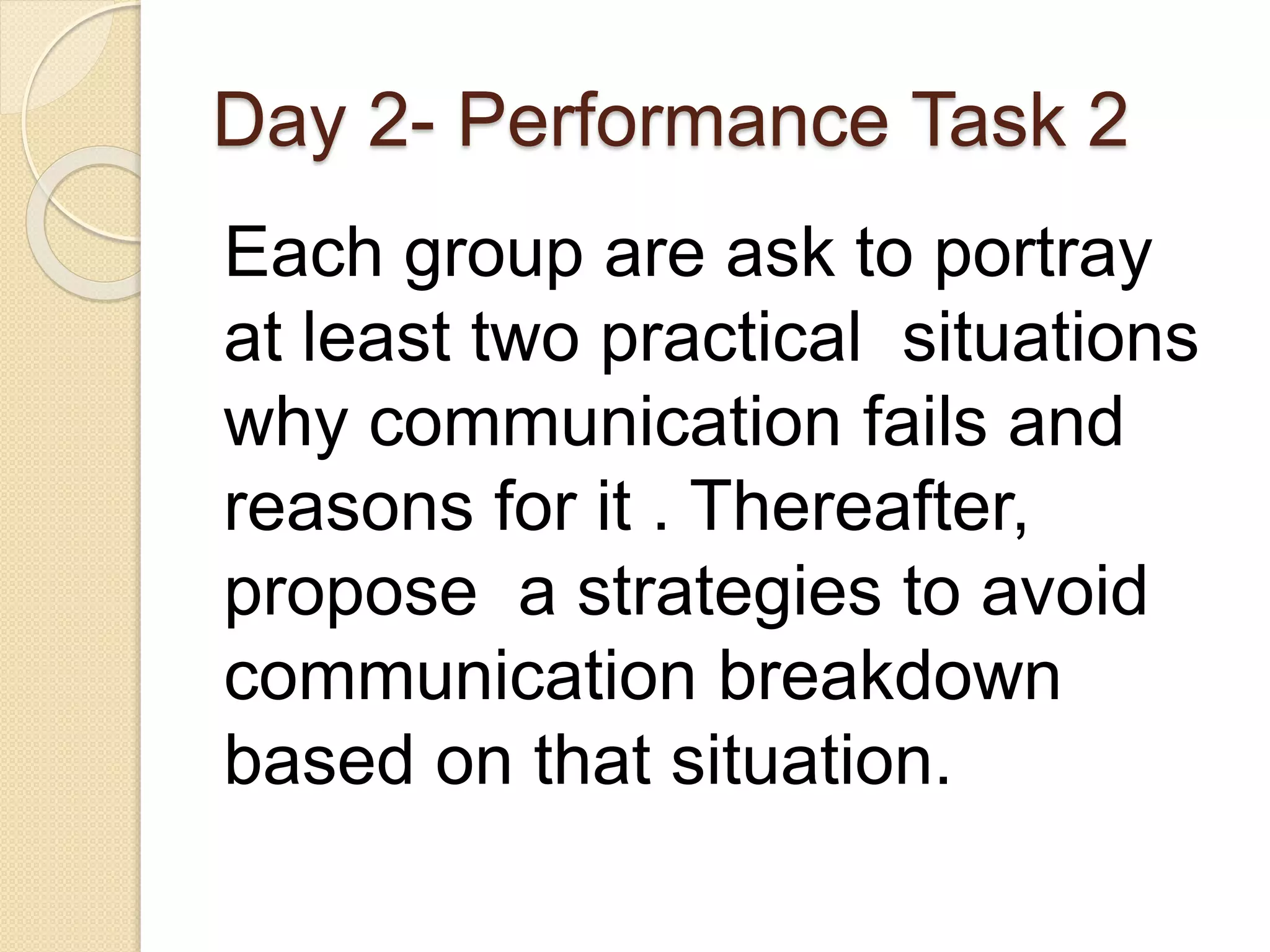 Day 2- Performance Task 2

Each group are ask to portray at least two practical situations why communication fails and reasons for it . Thereafter, propose a strategies to avoid communication breakdown based on that situation.